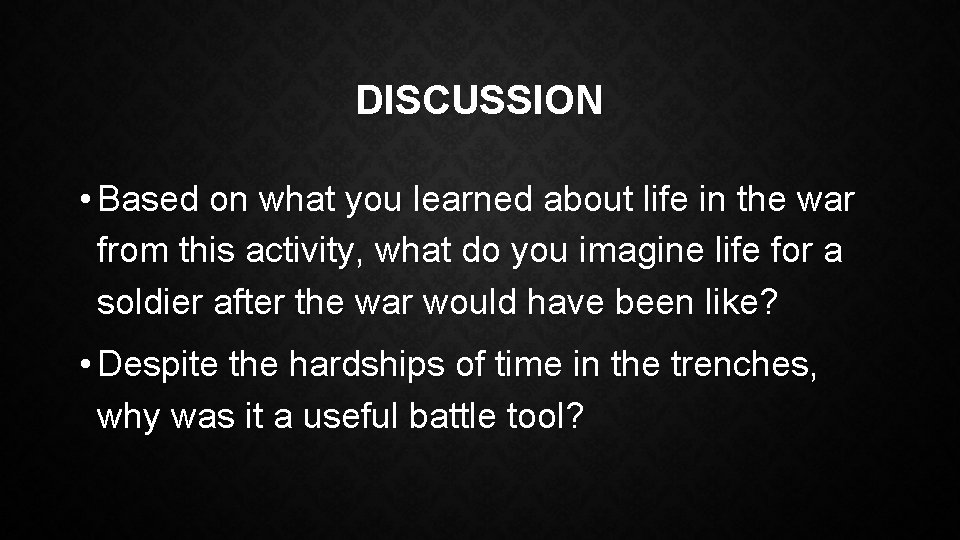 DISCUSSION

• Based on what you learned about life in the war from this activity, what do you imagine life for a soldier after the war would have been like?

• Despite the hardships of time in the trenches, why was it a useful battle tool?